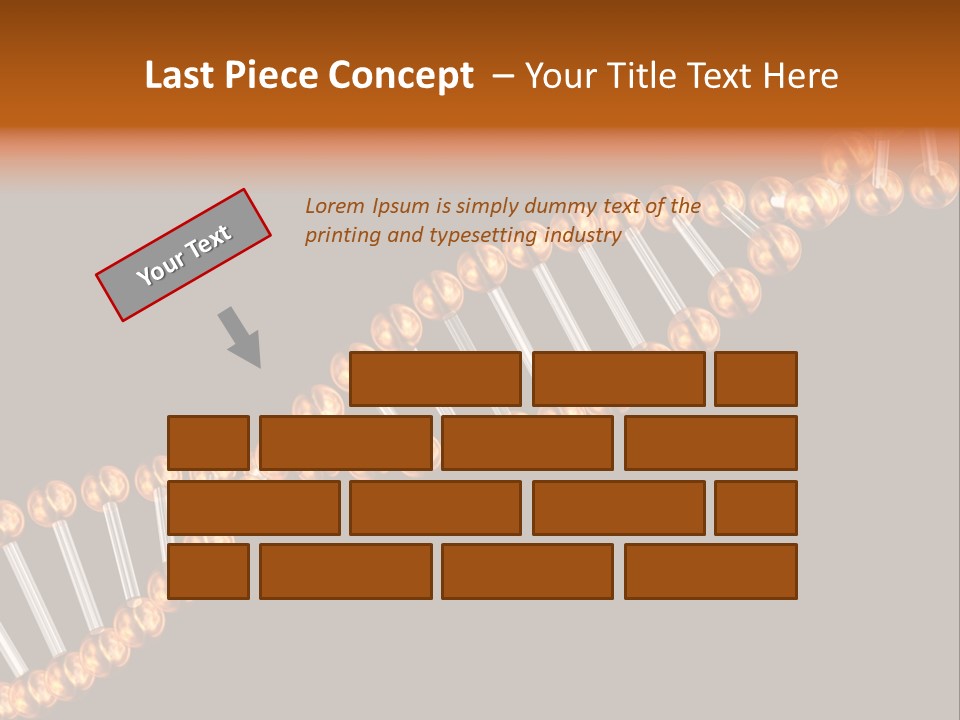 Last Piece Concept – Your Title Text Here

Your Text

Lorem Ipsum is simply dummy text of the printing and typesetting industry